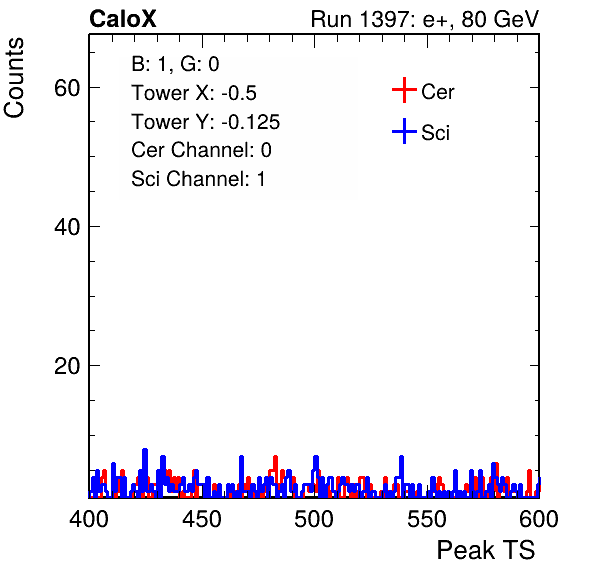 CaloX

Run 1397: e+, 80 GeV

Counts

B: 1, G: 0
Tower X: -0.5
Tower Y: -0.125
Cer Channel: 0
Sci Channel: 1

Cer
Sci

60
40
20

400
450
500
550
600

Peak TS